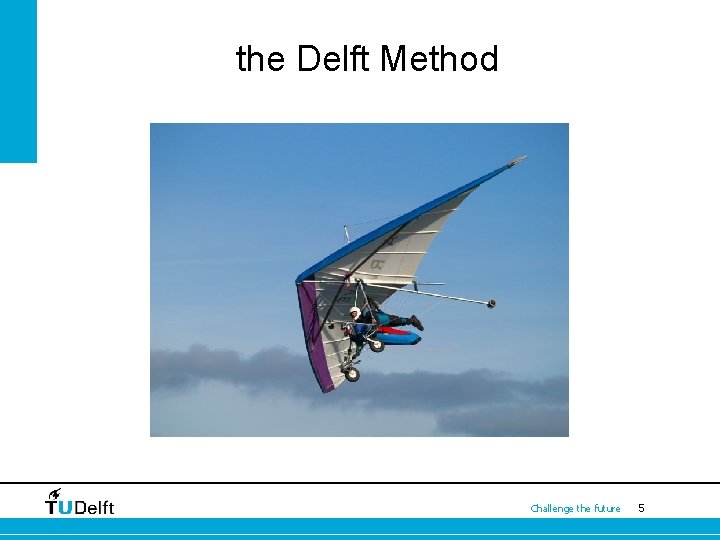 the Delft Method

TUDelft

Challenge the future 5